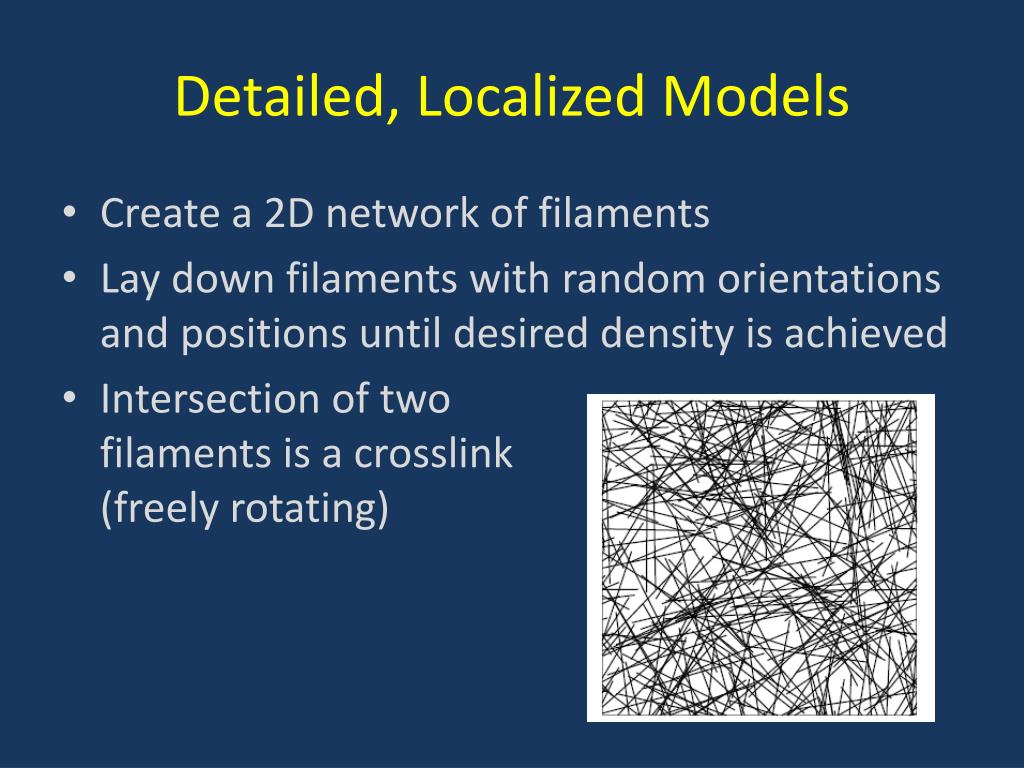 Detailed, Localized Models

• Create a 2D network of filaments
• Lay down filaments with random orientations and positions until desired density is achieved
• Intersection of two filaments is a crosslink (freely rotating)